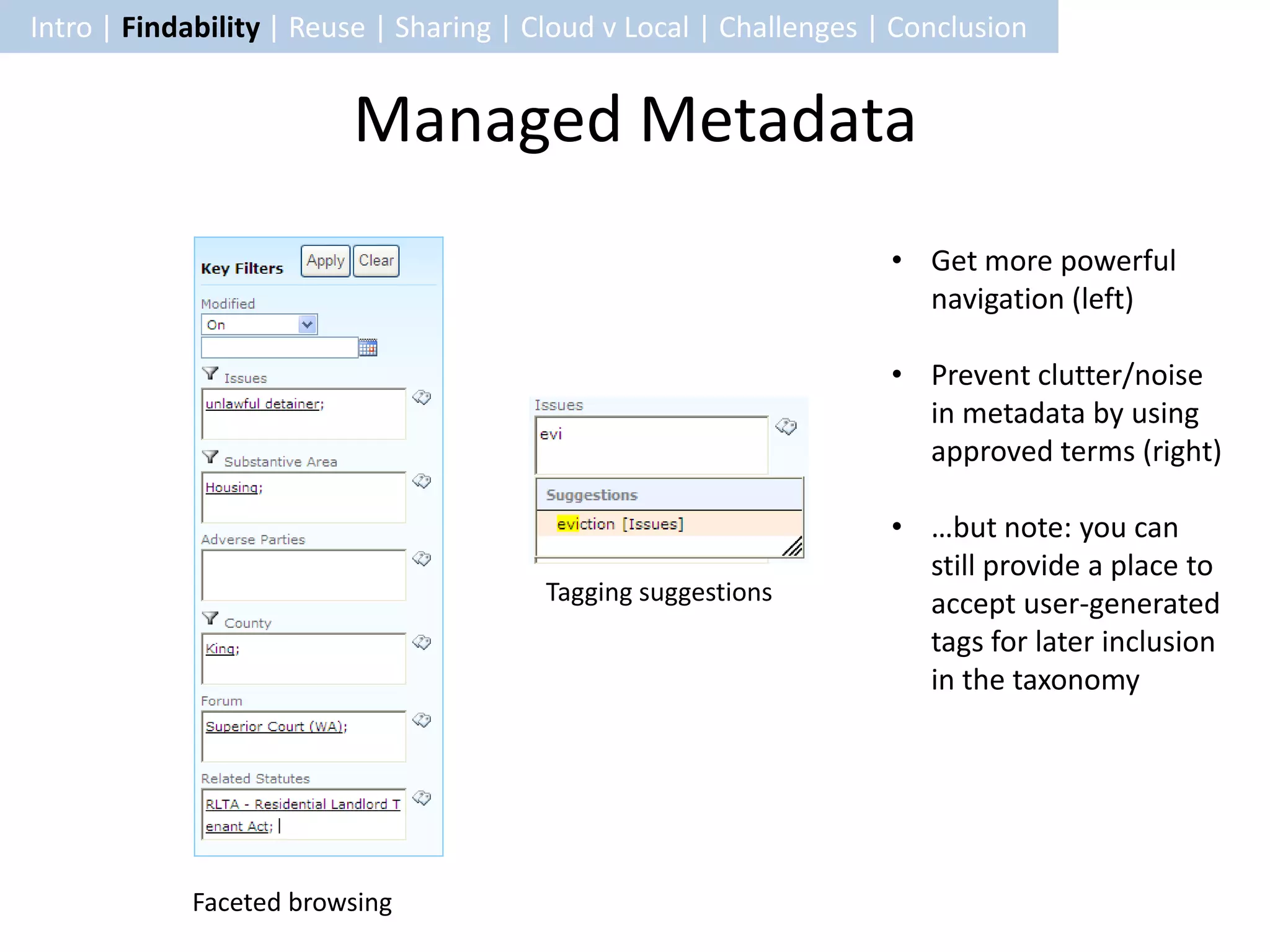 Intro | Findability | Reuse | Sharing | Cloud v Local | Challenges | Conclusion

Managed Metadata

Key Filters Apply Clear

Modified
On

Issues
unlawful detainer;

Substantive Area
Housing;

Adverse Parties

County
King;

Forum
Superior Court (WA);

Related Statutes
RLTA - Residential Landlord Tenant Act;

Faceted browsing

Issues
evi

Suggestions
eviction [Issues]

Tagging suggestions

• Get more powerful navigation (left)

• Prevent clutter/noise in metadata by using approved terms (right)

• …but note: you can still provide a place to accept user-generated tags for later inclusion in the taxonomy